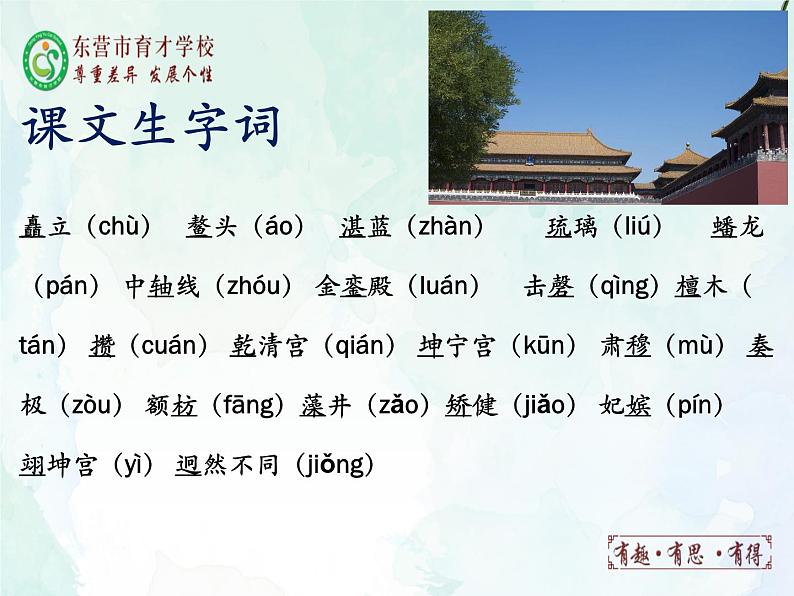 东营市育才学校
尊重差异 发展个性

课文生字词

矗立（chù） 鳌头（áo） 湛蓝（zhàn） 琉璃（liú） 蟠龙（pán） 中轴线（zhóu） 金銮殿（luán） 击磬（qìng） 檀木（tán） 攒（cuán） 乾清宫（qián） 坤宁宫（kūn） 肃穆（mù） 奏极（zòu） 额枋（fāng） 藻井（zǎo） 矫健（jiǎo） 妃嫔（pín） 翊坤宫（yì） 迥然不同（jiǒng）

有趣·有思·有得